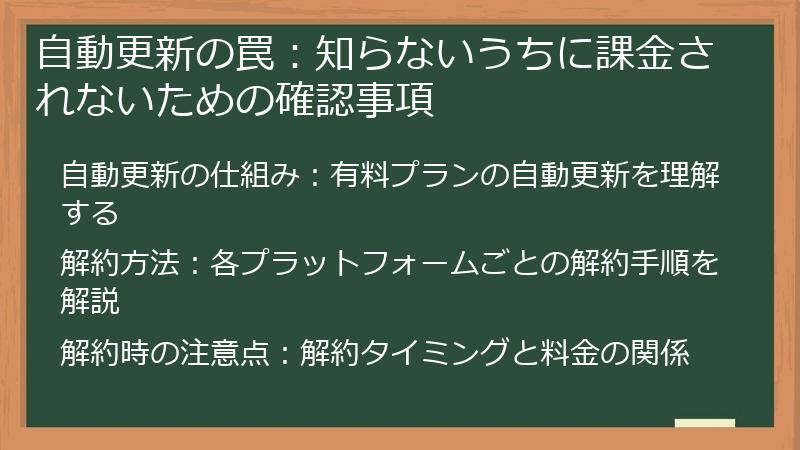 自動更新の罠：知らないうちに課金されないための確認事項

自動更新の仕組み：有料プランの自動更新を理解する

解約方法：各プラットフォームごとの解約手順を解説

解約時の注意点：解約タイミングと料金の関係